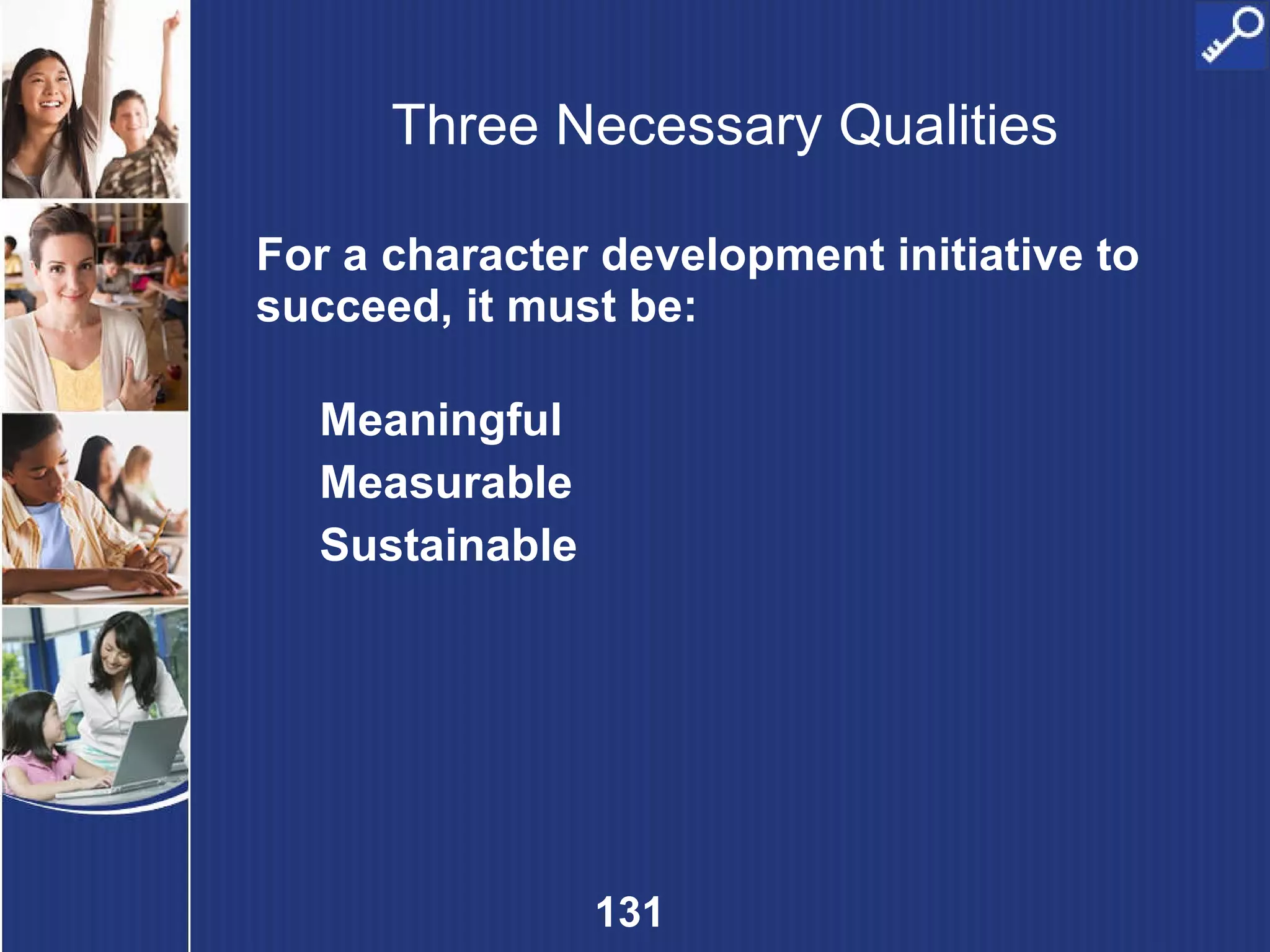 Three Necessary Qualities

For a character development initiative to succeed, it must be:

Meaningful
Measurable
Sustainable

131